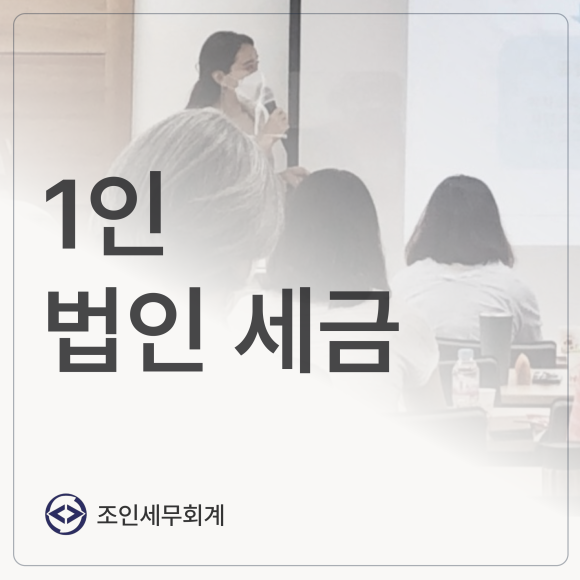 1인
법인 세금

조인세무회계